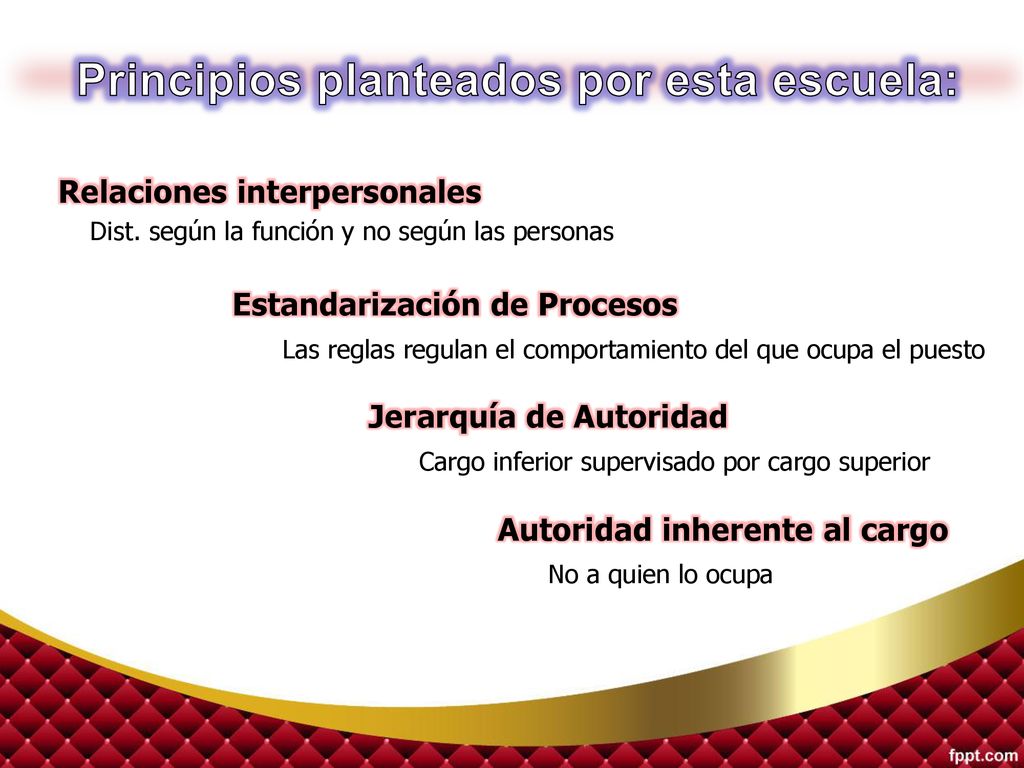 Principios planteados por esta escuela:

Relaciones interpersonales

Dist. según la función y no según las personas

Estandarización de Procesos

Las reglas regulan el comportamiento del que ocupa el puesto

Jerarquía de Autoridad

Cargo inferior supervisado por cargo superior

Autoridad inherente al cargo

No a quien lo ocupa

fppt.com